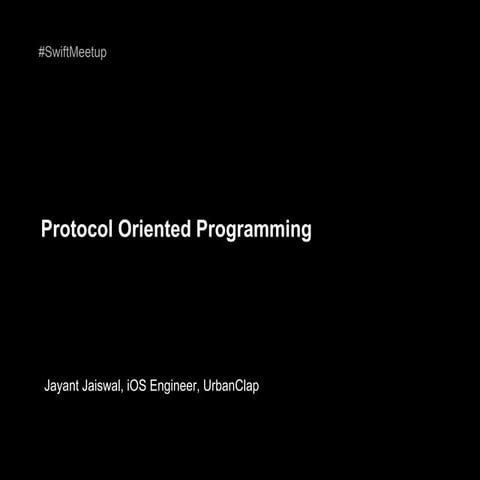 #SwiftMeetup

Protocol Oriented Programming

Jayant Jaiswal, iOS Engineer, UrbanClap